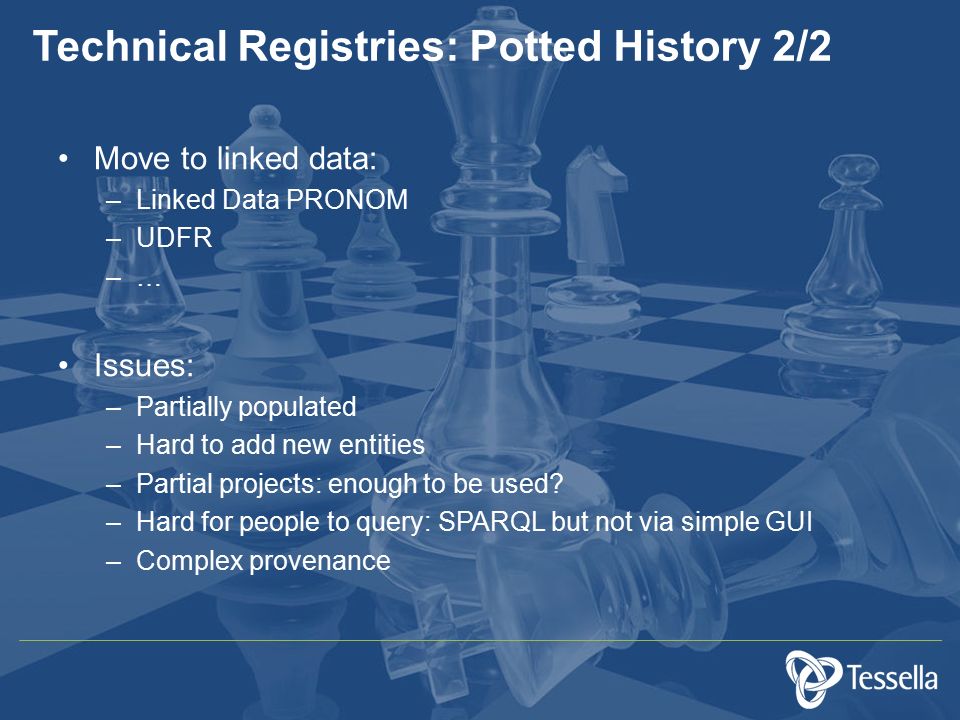 Technical Registries: Potted History 2/2

• Move to linked data:
– Linked Data PRONOM
– UDFR
– …

• Issues:
– Partially populated
– Hard to add new entities
– Partial projects: enough to be used?
– Hard for people to query: SPARQL but not via simple GUI
– Complex provenance

Tessella